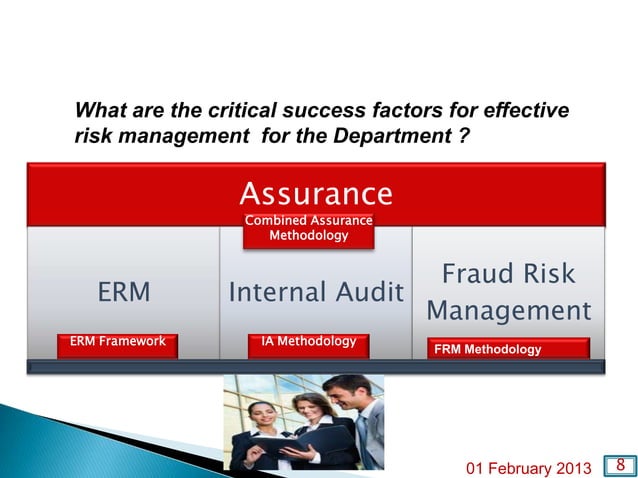 What are the critical success factors for effective risk management  for the Department ?

Assurance

Combined Assurance Methodology

ERM

Internal Audit

Fraud Risk Management

ERM Framework

IA Methodology

FRM Methodology

01 February 2013

8